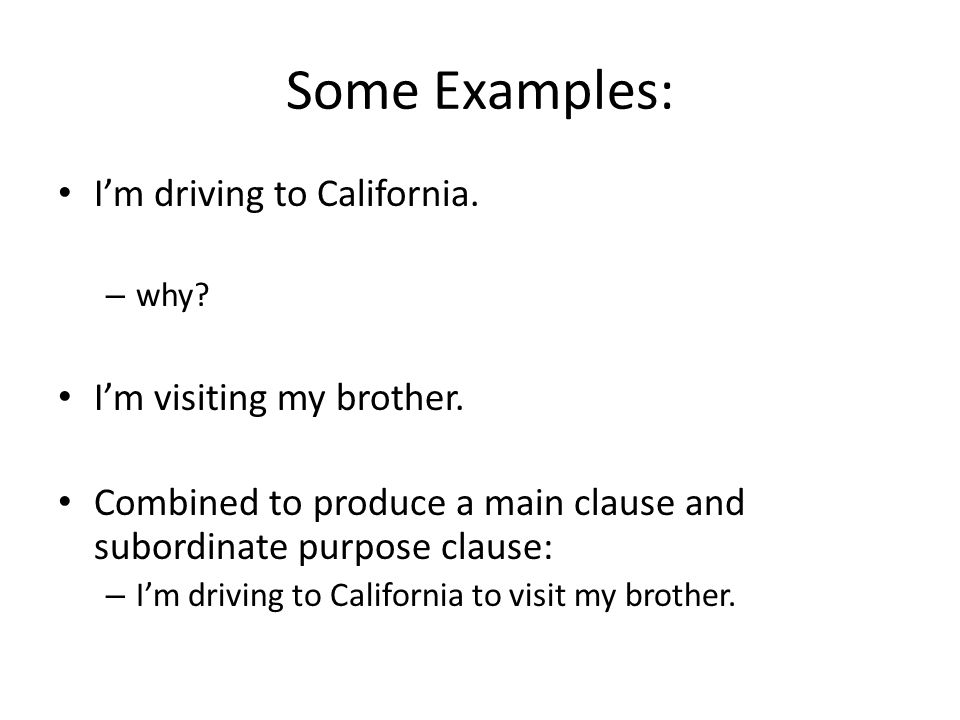 Some Examples:

• I’m driving to California.

– why?

• I’m visiting my brother.

• Combined to produce a main clause and subordinate purpose clause:
– I’m driving to California to visit my brother.